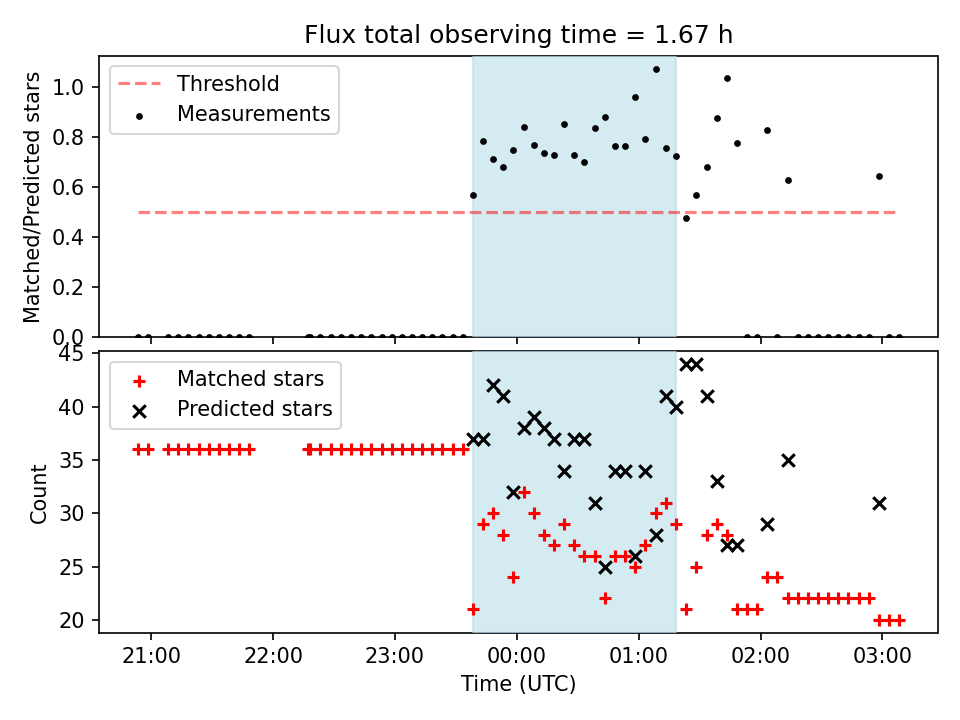 Flux total observing time = 1.67 h

Threshold
Measurements

Matched/Predicted stars

1.0
0.8
0.6
0.4
0.2
0.0

Matched stars
Predicted stars

Count

45
40
35
30
25
20

21:00
22:00
23:00
00:00
01:00
02:00
03:00

Time (UTC)